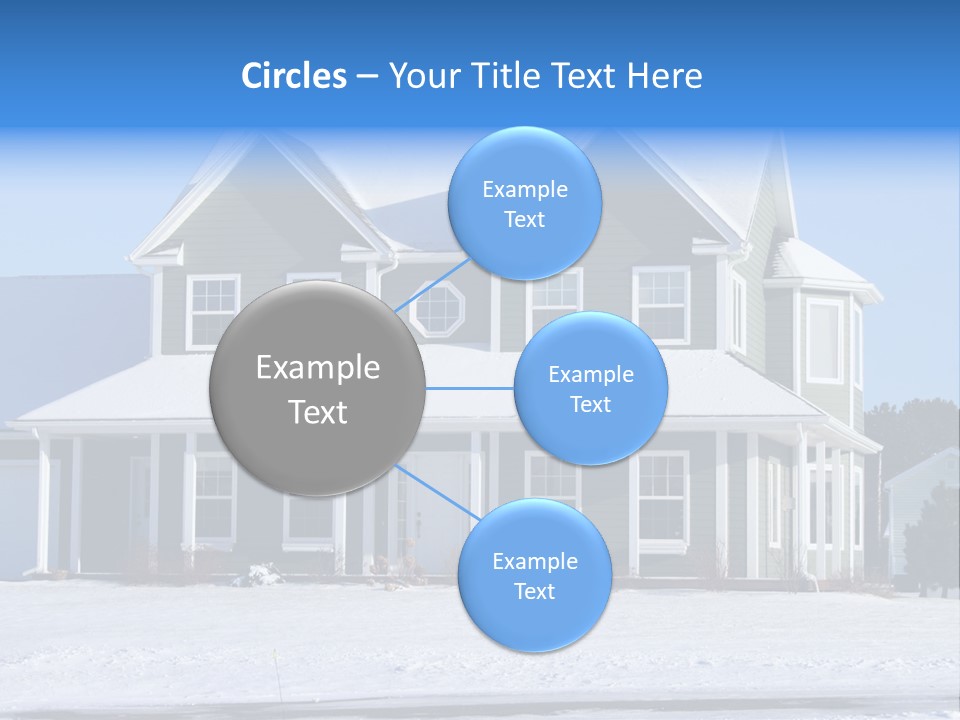 Circles – Your Title Text Here

Example Text

Example Text

Example Text

Example Text